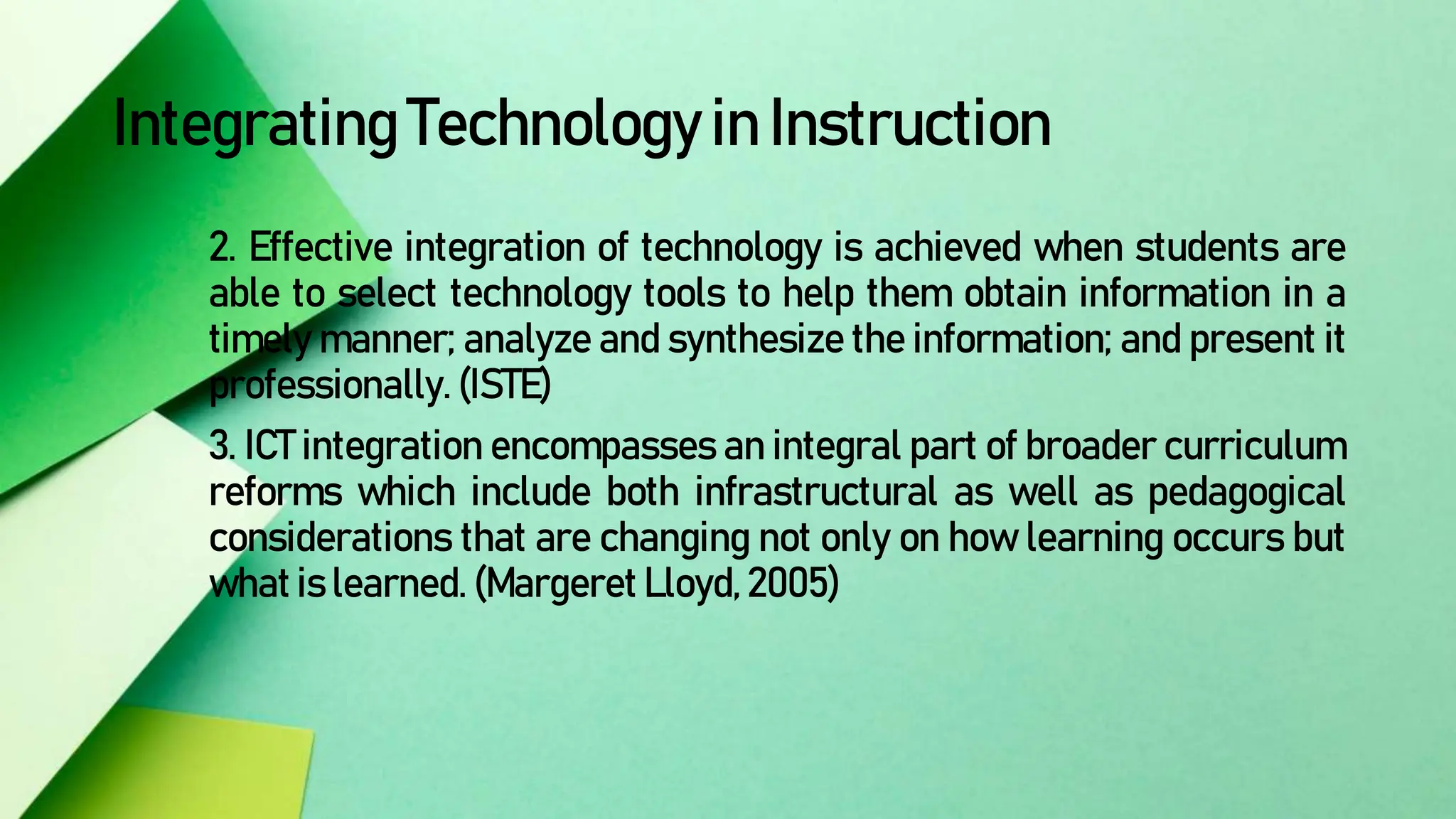 Integrating Technology in Instruction

2. Effective integration of technology is achieved when students are able to select technology tools to help them obtain information in a timely manner; analyze and synthesize the information; and present it professionally. (ISTE)

3. ICT integration encompasses an integral part of broader curriculum reforms which include both infrastructural as well as pedagogical considerations that are changing not only on how learning occurs but what is learned. (Margeret Lloyd, 2005)